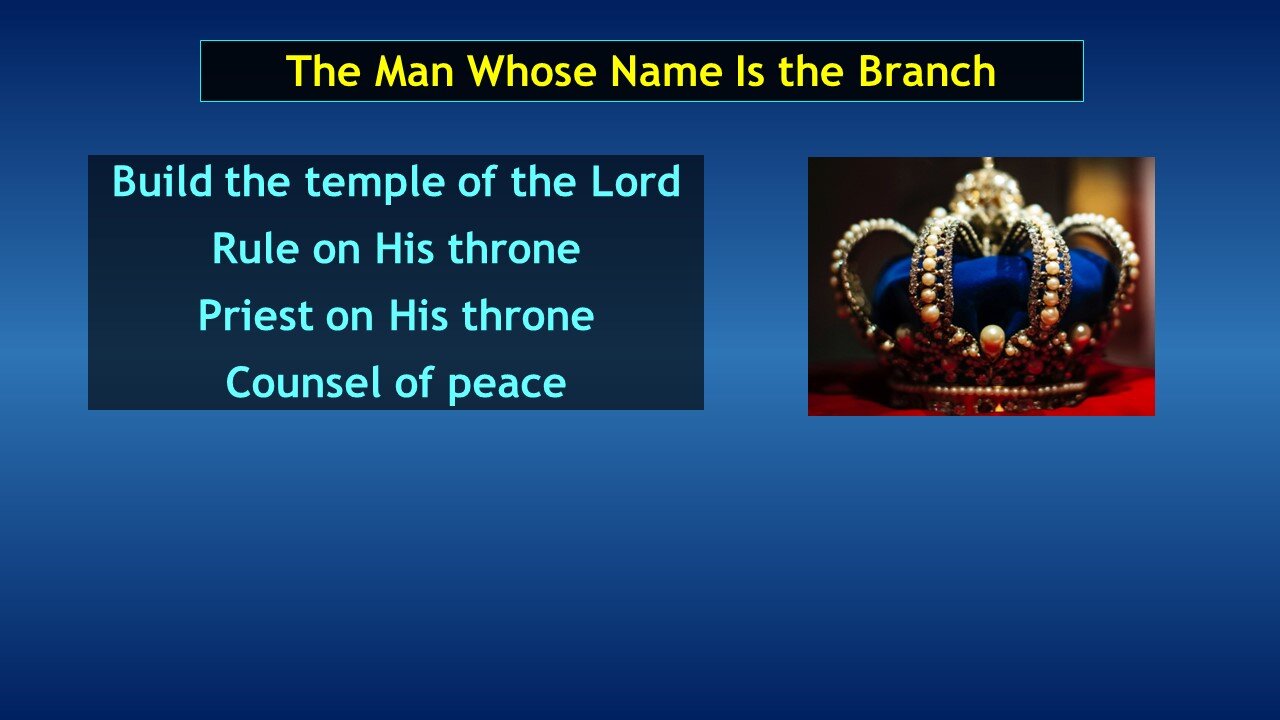 The Man Whose Name Is the Branch

Build the temple of the Lord

Rule on His throne

Priest on His throne

Counsel of peace